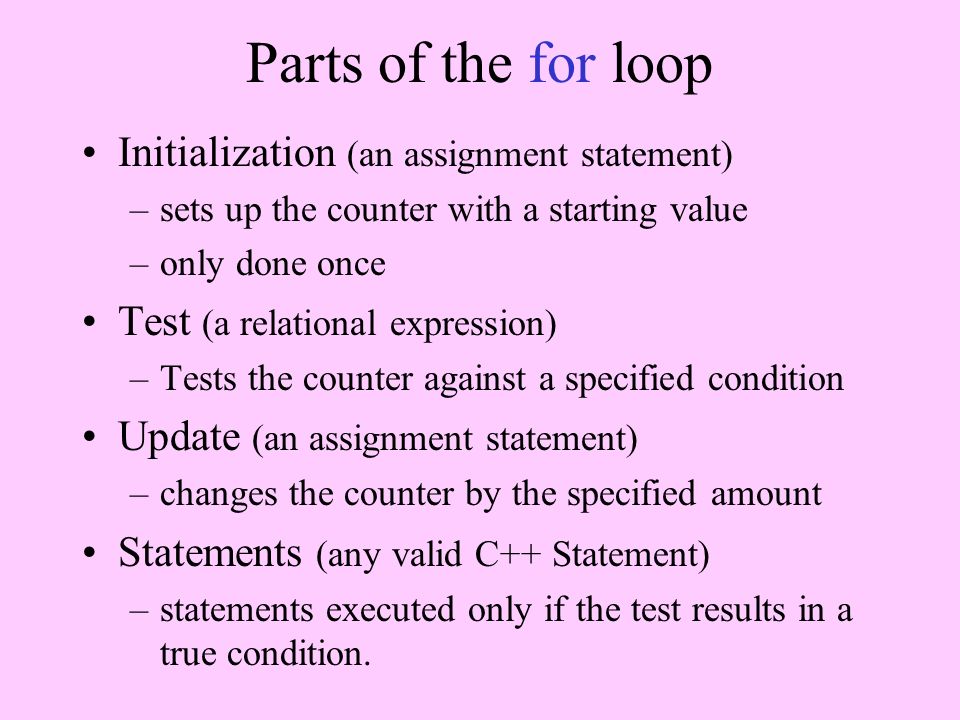 Parts of the for loop

• Initialization (an assignment statement)
  – sets up the counter with a starting value
  – only done once
• Test (a relational expression)
  – Tests the counter against a specified condition
• Update (an assignment statement)
  – changes the counter by the specified amount
• Statements (any valid C++ Statement)
  – statements executed only if the test results in a true condition.